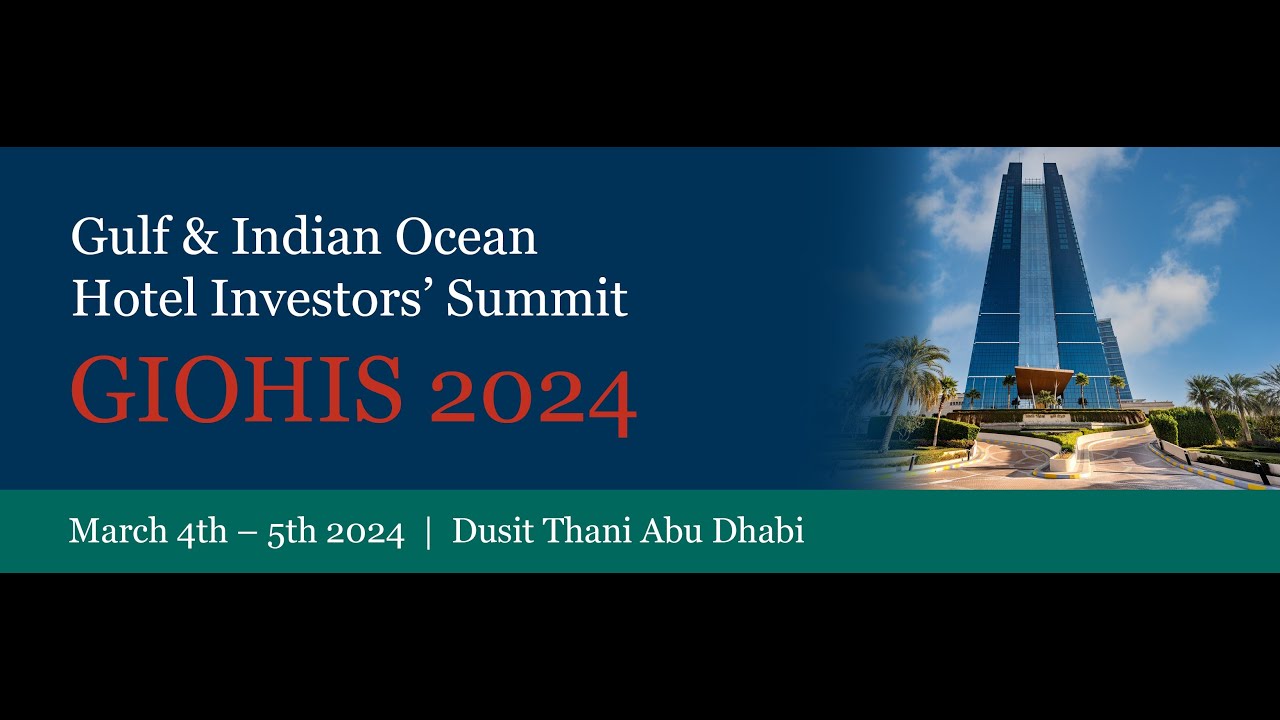 Gulf & Indian Ocean
Hotel Investors' Summit
GIOHIS 2024

March 4th – 5th 2024 | Dusit Thani Abu Dhabi